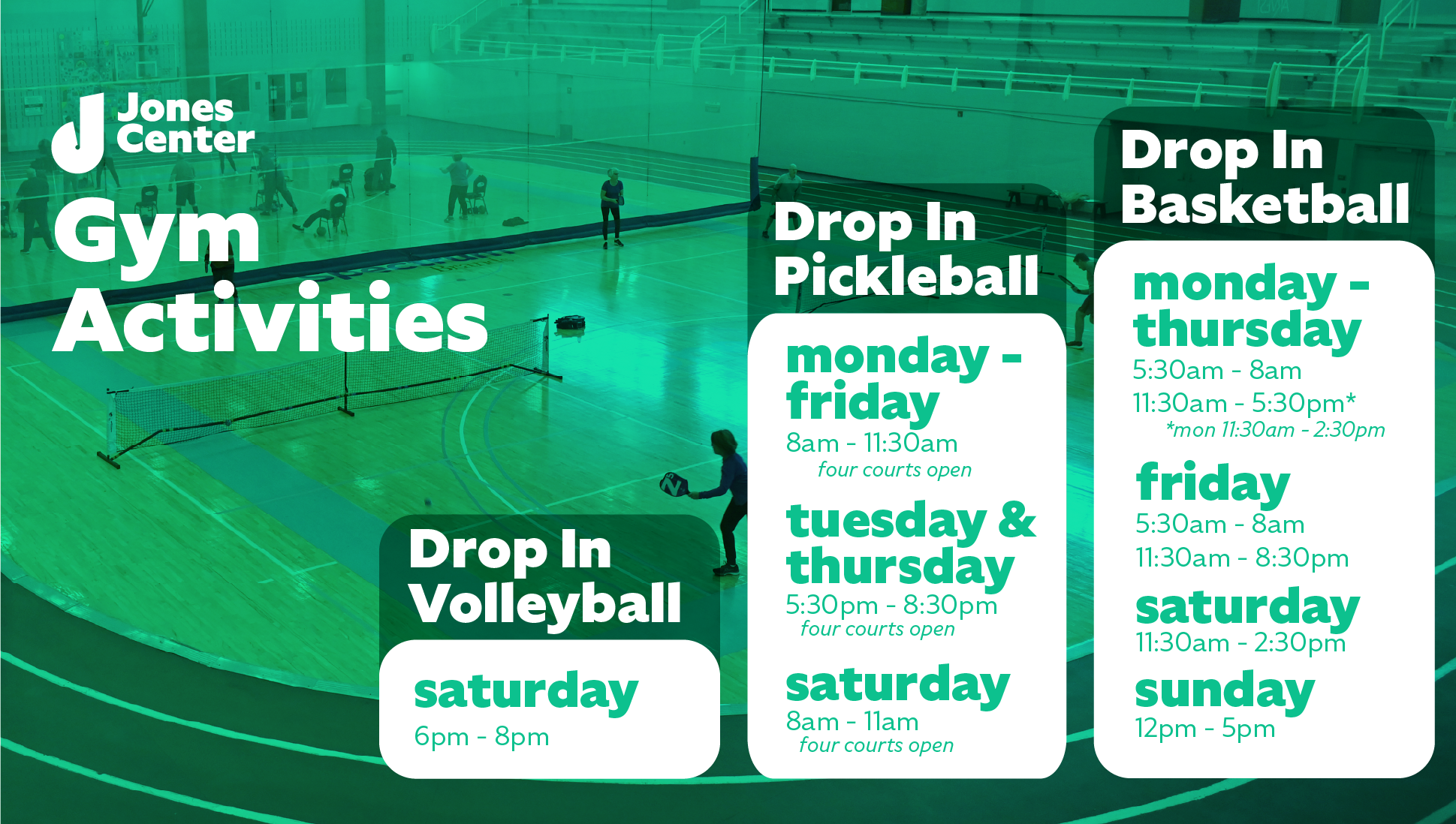 Jones Center

Gym Activities

Drop In Volleyball

saturday
6pm - 8pm

Drop In Pickleball

monday - friday
8am - 11:30am
four courts open

tuesday & thursday
5:30pm - 8:30pm
four courts open

saturday
8am - 11am
four courts open

Drop In Basketball

monday - thursday
5:30am - 8am
11:30am - 5:30pm*
*mon 11:30am - 2:30pm

friday
5:30am - 8am
11:30am - 8:30pm

saturday
11:30am - 2:30pm

sunday
12pm - 5pm